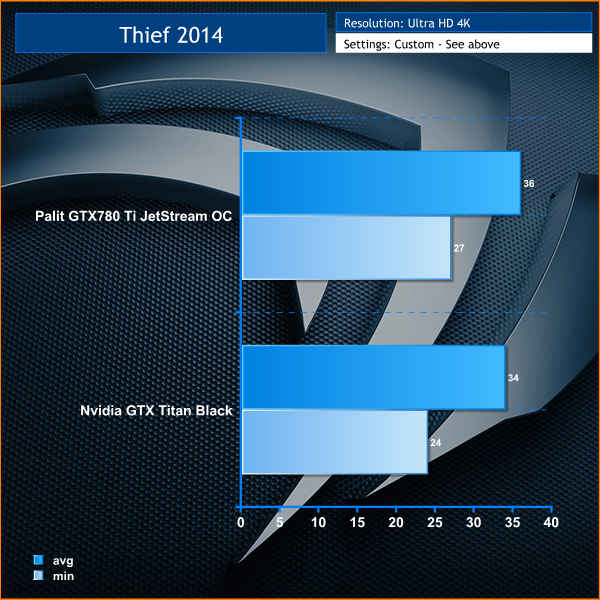 Thief 2014

Resolution: Ultra HD 4K

Settings: Custom - See above

Palit GTX780 Ti JetStream OC

36

27

Nvidia GTX Titan Black

34

24

0 5 10 15 20 25 30 35 40

avg

min